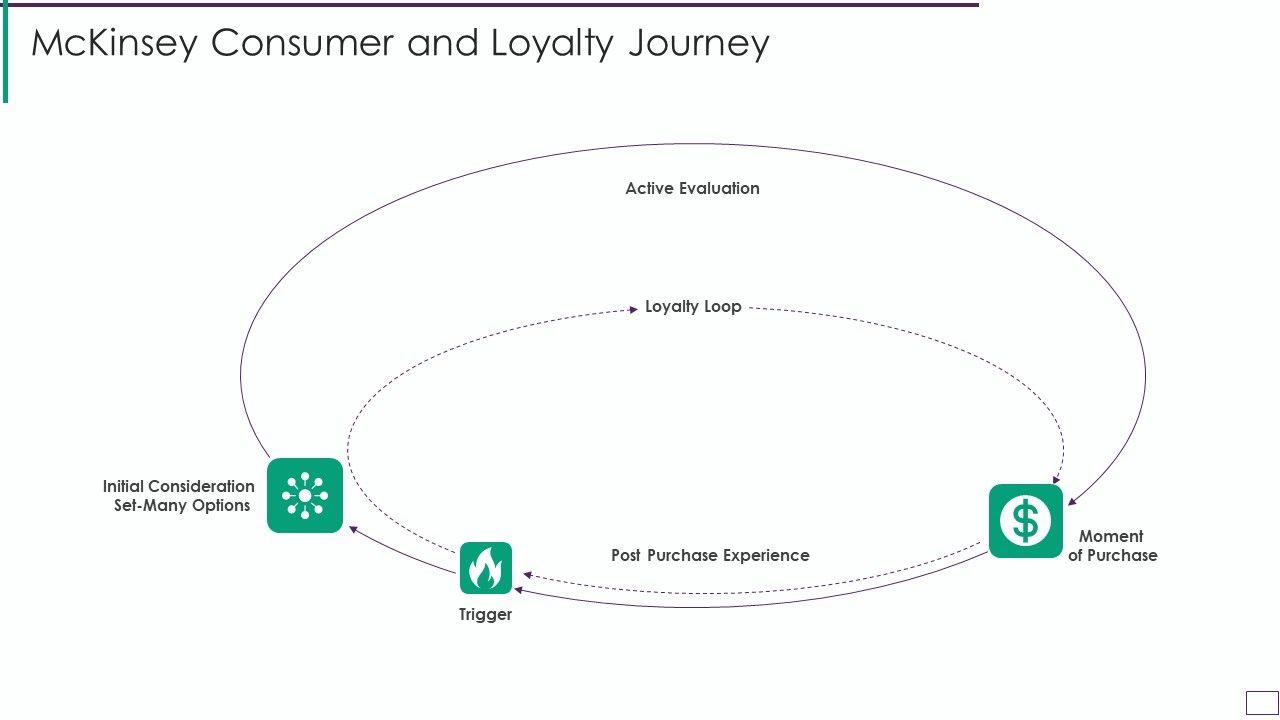 McKinsey Consumer and Loyalty Journey

Active Evaluation

Loyalty Loop

Initial Consideration Set-Many Options

Moment of Purchase

Post Purchase Experience

Trigger